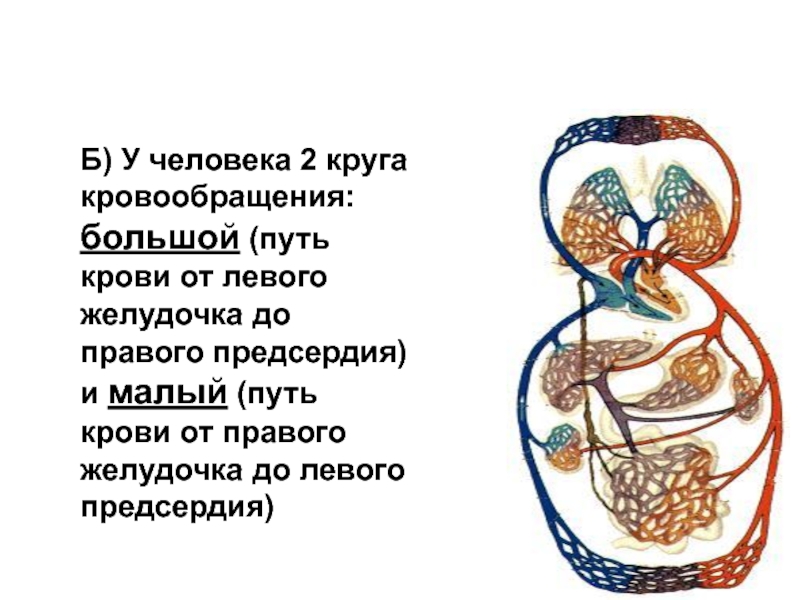 Б) У человека 2 круга кровообращения: большой (путь крови от левого желудочка до правого предсердия) и малый (путь крови от правого желудочка до левого предсердия)